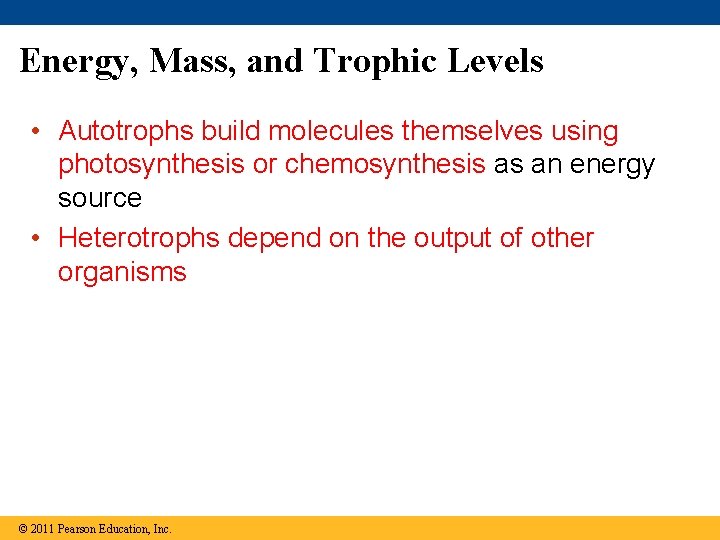 Energy, Mass, and Trophic Levels

• Autotrophs build molecules themselves using photosynthesis or chemosynthesis as an energy source

• Heterotrophs depend on the output of other organisms

© 2011 Pearson Education, Inc.